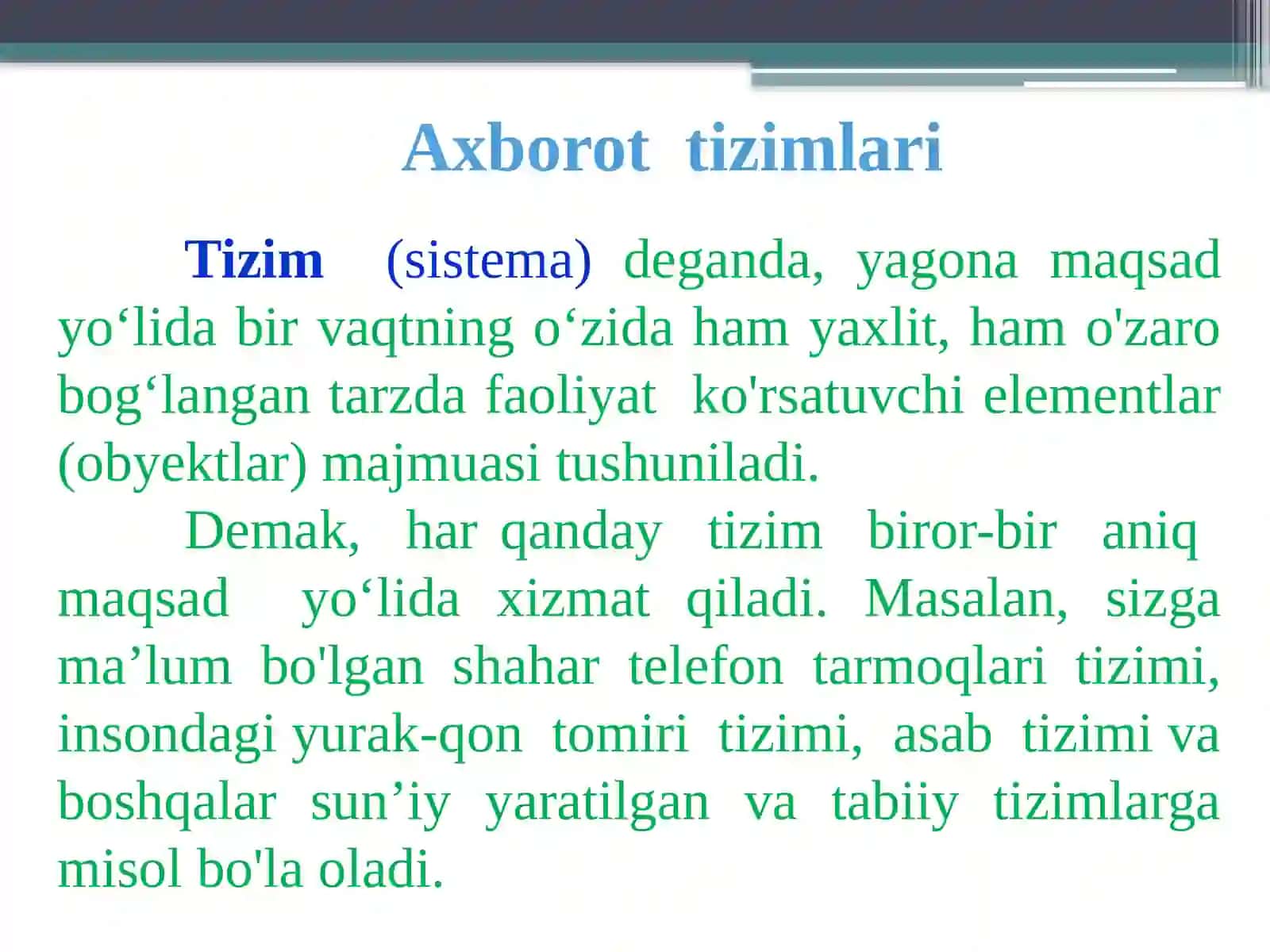 Axborot tizimlari

Tizim (sistema) deganda, yagona maqsad yo‘lida bir vaqtning o‘zida ham yaxlit, ham o'zaro bog‘langan tarzda faoliyat ko'rsatuvchi elementlar (obyektlar) majmuasi tushuniladi.

Demak, har qanday tizim biror-bir aniq maqsad yo‘lida xizmat qiladi. Masalan, sizga ma’lum bo'lgan shahar telefon tarmoqlari tizimi, insondagi yurak-qon tomiri tizimi, asab tizimi va boshqalar sun’iy yaratilgan va tabiiy tizimlarga misol bo'la oladi.